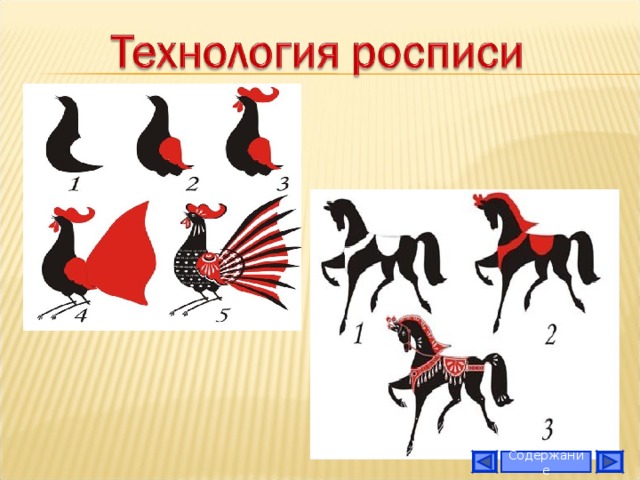 Технология росписи

1
2
3
4
5

1
2
3

Содержание